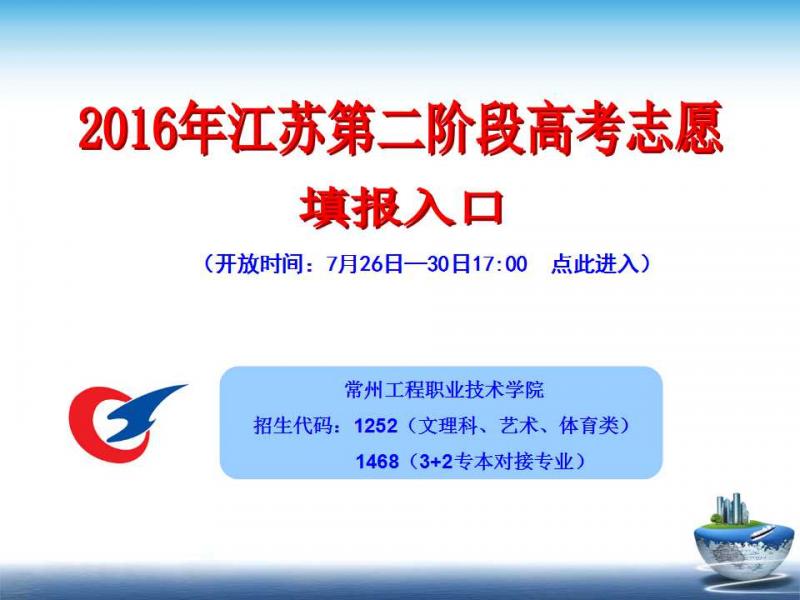 2016年江苏第二阶段高考志愿
填报入口

（开放时间：7月26日—30日17:00　点此进入）

常州工程职业技术学院
招生代码：1252（文理科、艺术、体育类）
1468（3+2专本对接专业）